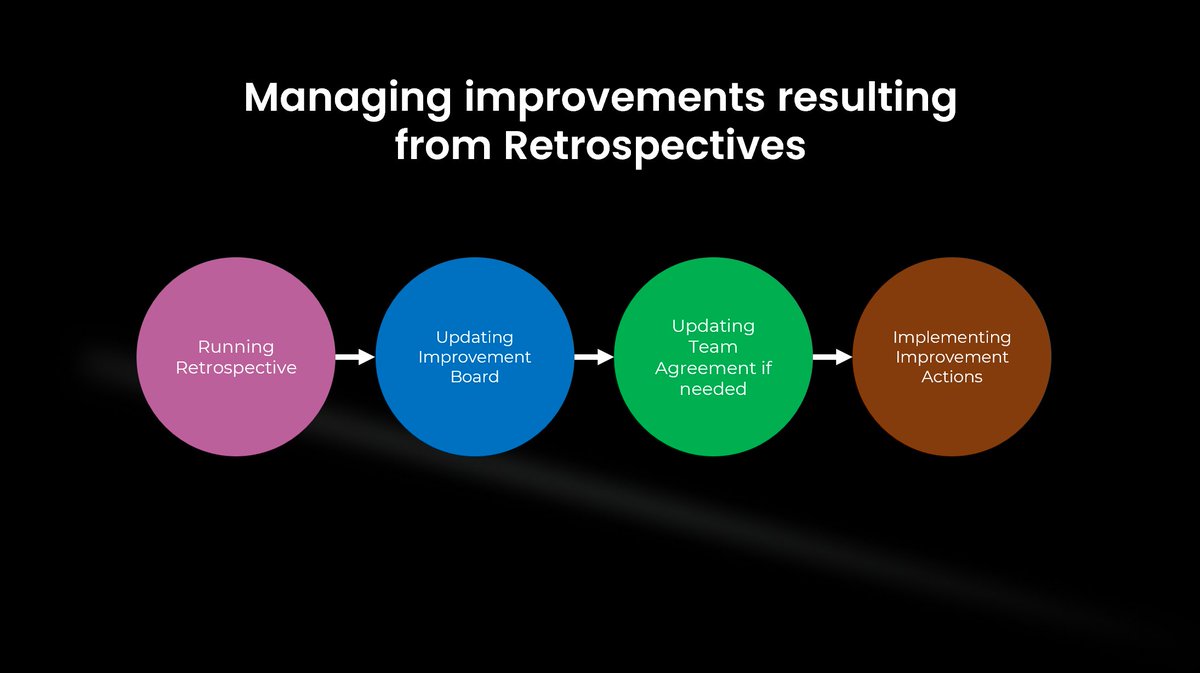 Managing improvements resulting from Retrospectives

Running Retrospective

Updating Improvement Board

Updating Team Agreement if needed

Implementing Improvement Actions